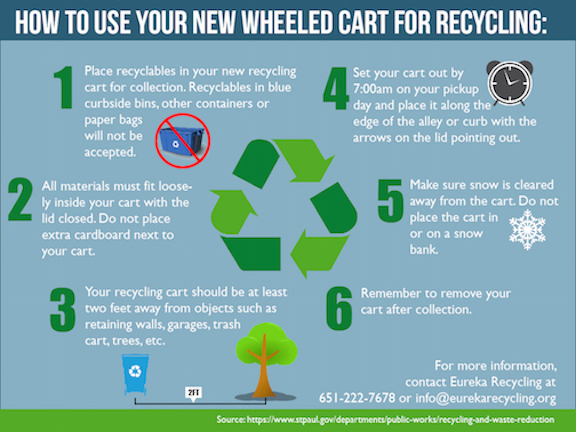 HOW TO USE YOUR NEW WHEELED CART FOR RECYCLING:

1 Place recyclables in your new recycling cart for collection. Recyclables in blue curbside bins, other containers or paper bags will not be accepted.

2 All materials must fit loosely inside your cart with the lid closed. Do not place extra cardboard next to your cart.

3 Your recycling cart should be at least two feet away from objects such as retaining walls, garages, trash cart, trees, etc.

2FT

4 Set your cart out by 7:00am on your pickup day and place it along the edge of the alley or curb with the arrows on the lid pointing out.

5 Make sure snow is cleared away from the cart. Do not place the cart in or on a snow bank.

6 Remember to remove your cart after collection.

For more information, contact Eureka Recycling at 651-222-7678 or info@eurekarecycling.org

Source: https://www.stpaul.gov/departments/public-works/recycling-and-waste-reduction